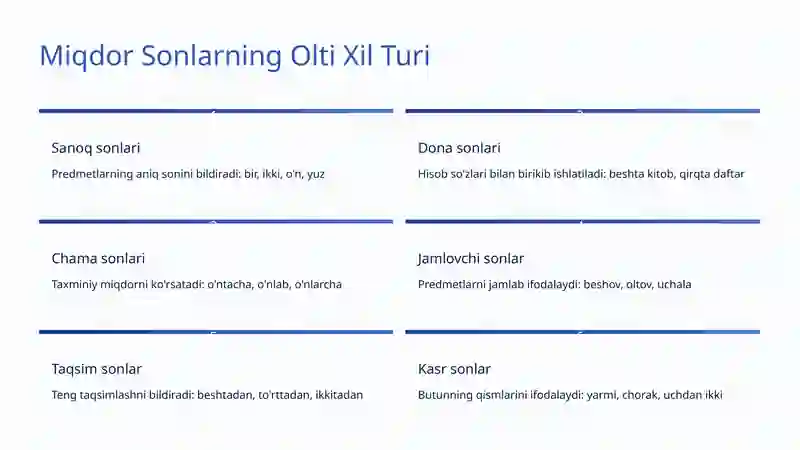 Miqdor Sonlarning Olti Xil Turi

Sanoq sonlari

Predmetlarning aniq sonini bildiradi: bir, ikki, o'n, yuz

Dona sonlari

Hisob so'zlari bilan birikib ishlatiladi: beshta kitob, qirqta daftar

Chama sonlari

Taxminiy miqdorni ko'rsatadi: o'ntacha, o'nlab, o'nlarcha

Jamlovchi sonlar

Predmetlarni jamlab ifodalaydi: beshov, oltov, uchala

Taqsim sonlar

Teng taqsimlashni bildiradi: beshtadan, to'rttadan, ikkitadan

Kasr sonlar

Butunning qismlarini ifodalaydi: yarmi, chorak, uchdan ikki